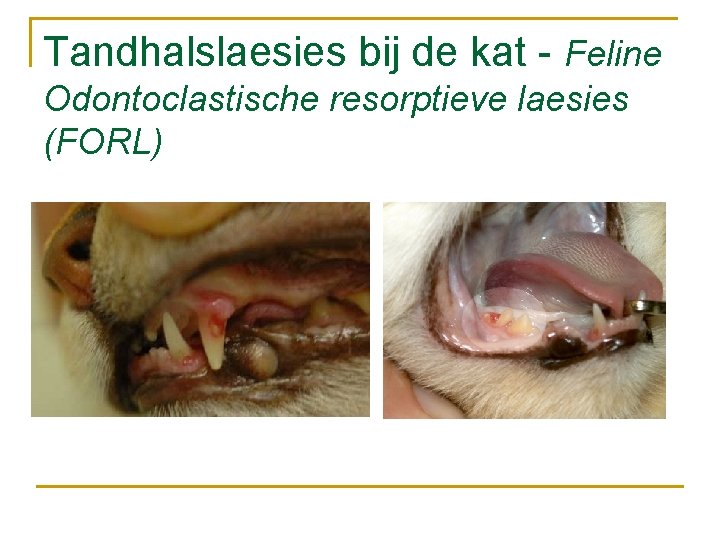 Tandhalslaesies bij de kat - Feline Odontoclastische resorptieve laesies (FORL)